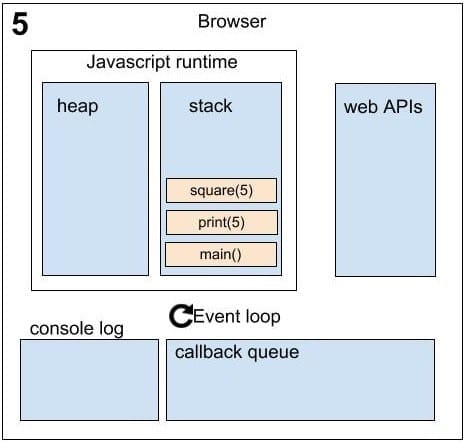 5

Browser

Javascript runtime

heap

stack

square(5)

print(5)

main()

web APIs

Event loop

console log

callback queue